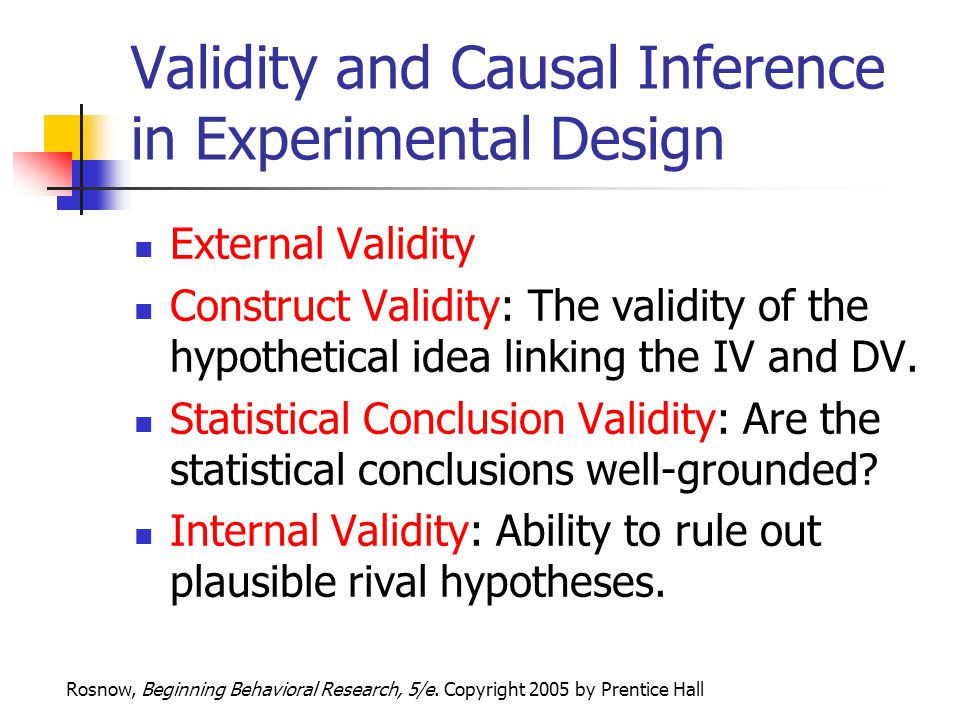 Validity and Causal Inference in Experimental Design

- External Validity
- Construct Validity: The validity of the hypothetical idea linking the IV and DV.
- Statistical Conclusion Validity: Are the statistical conclusions well-grounded?
- Internal Validity: Ability to rule out plausible rival hypotheses.

Rosnow, Beginning Behavioral Research, 5/e. Copyright 2005 by Prentice Hall